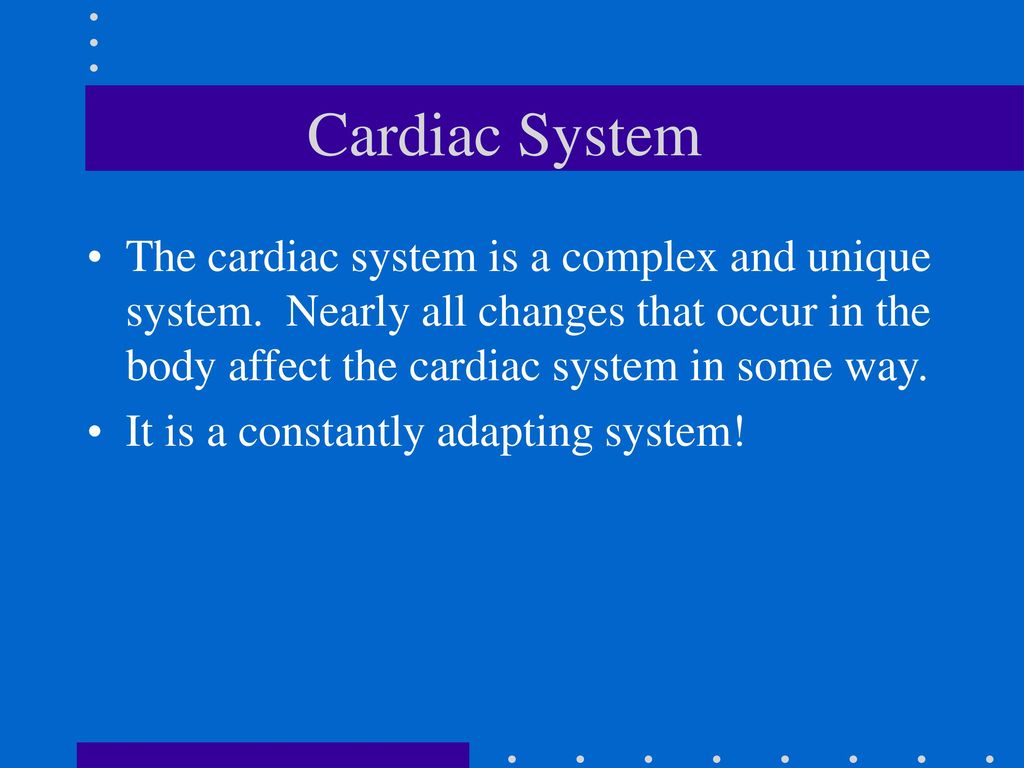 Cardiac System

• The cardiac system is a complex and unique system. Nearly all changes that occur in the body affect the cardiac system in some way.

• It is a constantly adapting system!